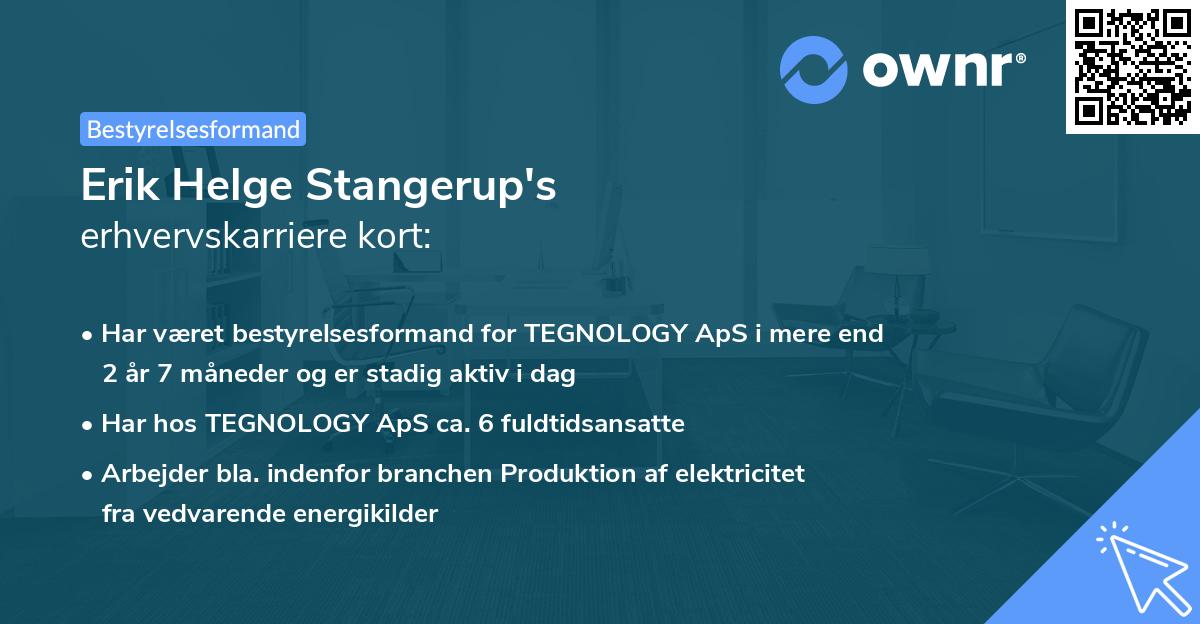 ownr®

Bestyrelsesformand

Erik Helge Stangerup's
erhvervskarriere kort:

• Har været bestyrelsesformand for TEGNOLOGY ApS i mere end 2 år 7 måneder og er stadig aktiv i dag
• Har hos TEGNOLOGY ApS ca. 6 fuldtidsansatte
• Arbejder bla. indenfor branchen Produktion af elektricitet fra vedvarende energikilder